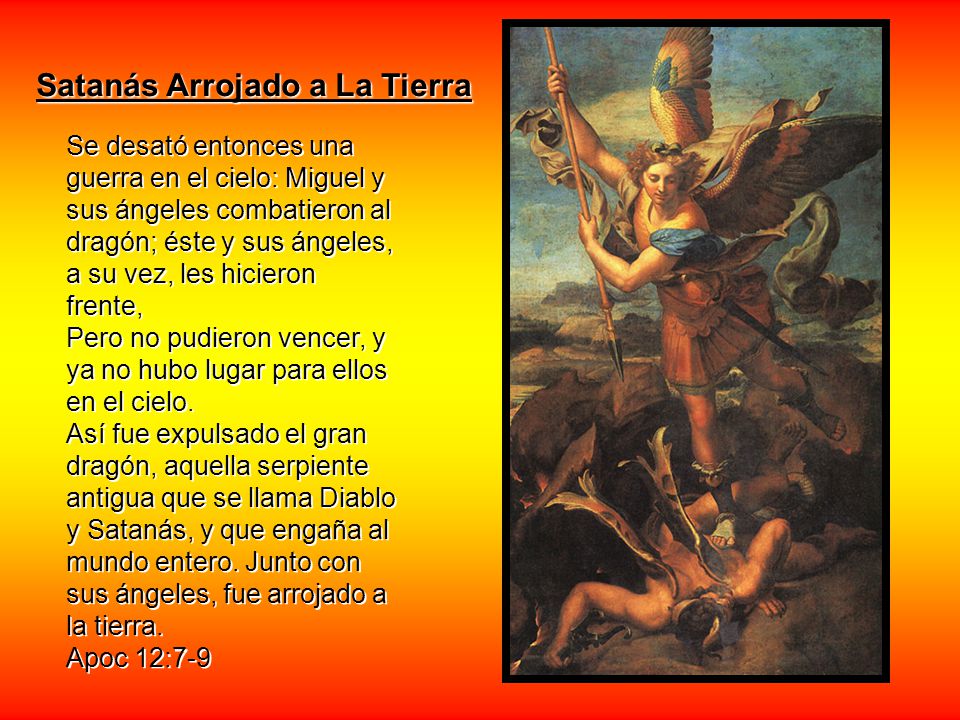 Satanás Arrojado a La Tierra

Se desató entonces una guerra en el cielo: Miguel y sus ángeles combatieron al dragón; éste y sus ángeles, a su vez, les hicieron frente,
Pero no pudieron vencer, y ya no hubo lugar para ellos en el cielo.
Así fue expulsado el gran dragón, aquella serpiente antigua que se llama Diablo y Satanás, y que engaña al mundo entero. Junto con sus ángeles, fue arrojado a la tierra.
Apoc 12:7-9